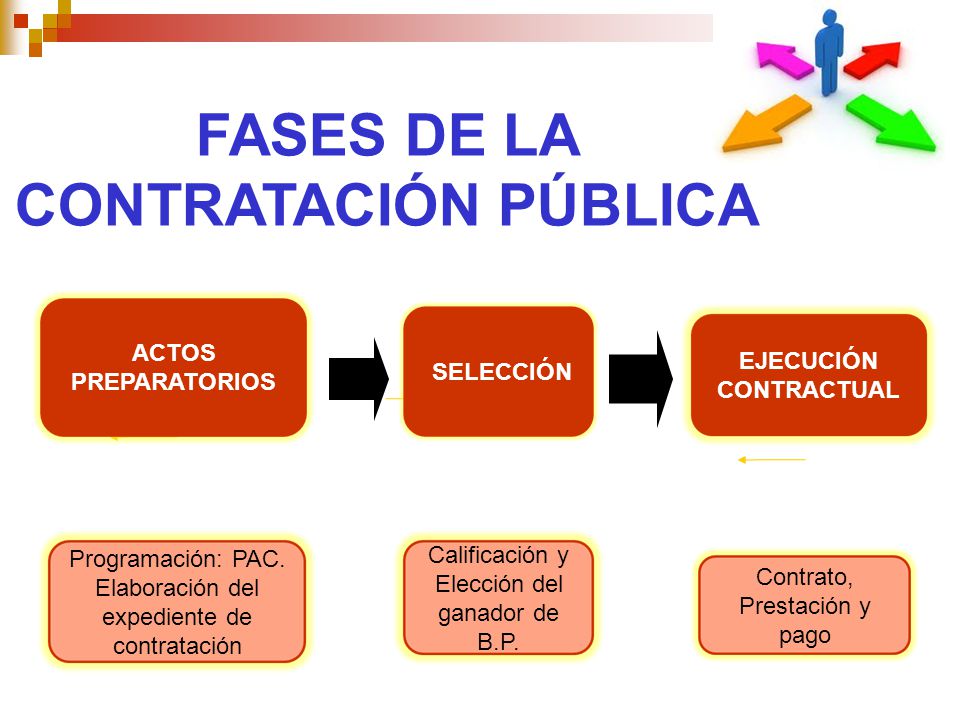 FASES DE LA CONTRATACIÓN PÚBLICA

ACTOS PREPARATORIOS

SELECCIÓN

EJECUCIÓN CONTRACTUAL

Programación: PAC. Elaboración del expediente de contratación

Calificación y Elección del ganador de B.P.

Contrato, Prestación y pago